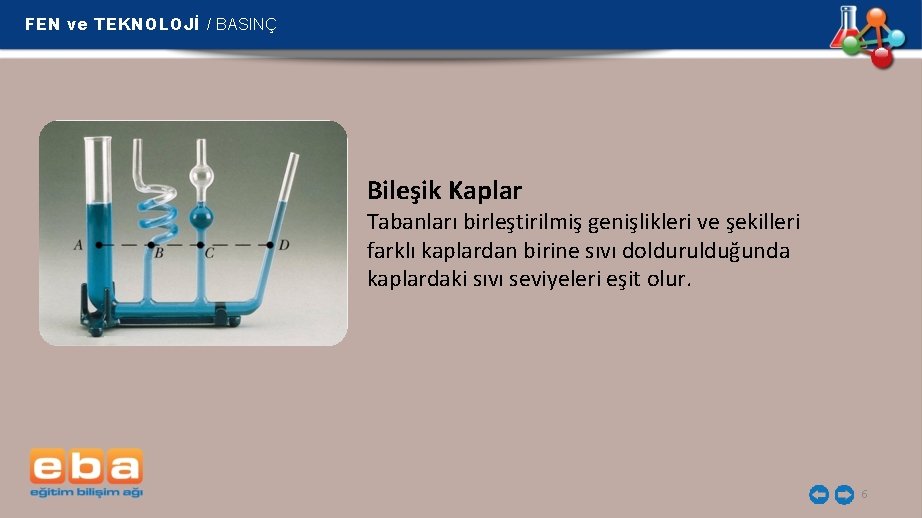 FEN ve TEKNOLOJİ / BASINÇ

A B C D

Bileşik Kaplar

Tabanları birleştirilmiş genişlikleri ve şekilleri farklı kaplardan birine sıvı doldurulduğunda kaplardaki sıvı seviyeleri eşit olur.

eba
eğitim bilişim ağı

6